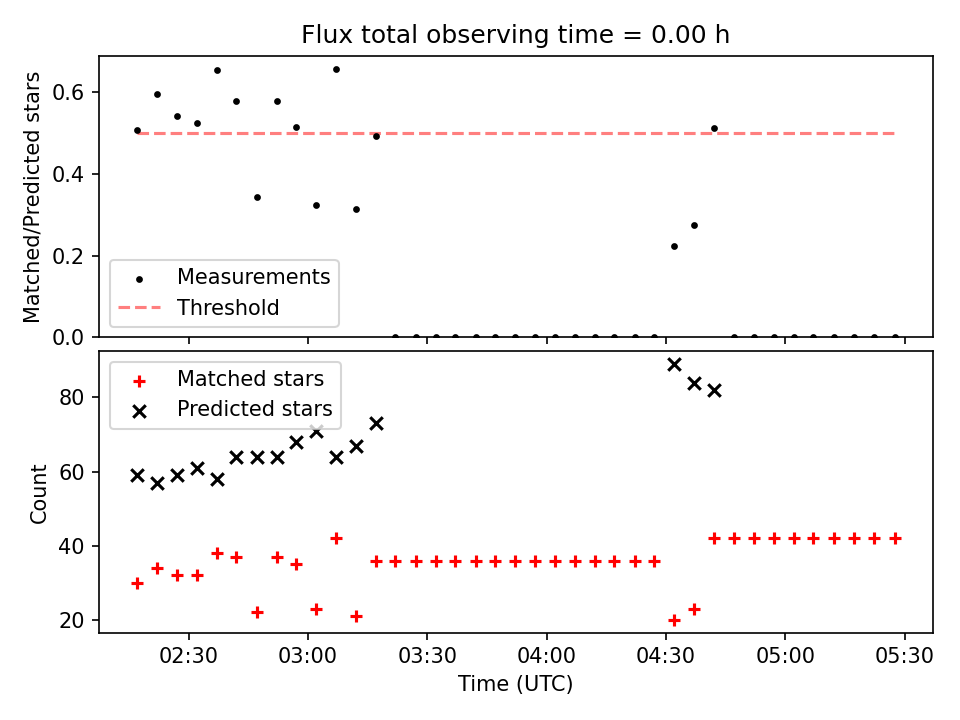 Flux total observing time = 0.00 h

Matched/Predicted stars

0.6
0.4
0.2
0.0

Measurements
Threshold

Matched stars
Predicted stars

Count

80
60
40
20

02:30
03:00
03:30
04:00
04:30
05:00
05:30

Time (UTC)